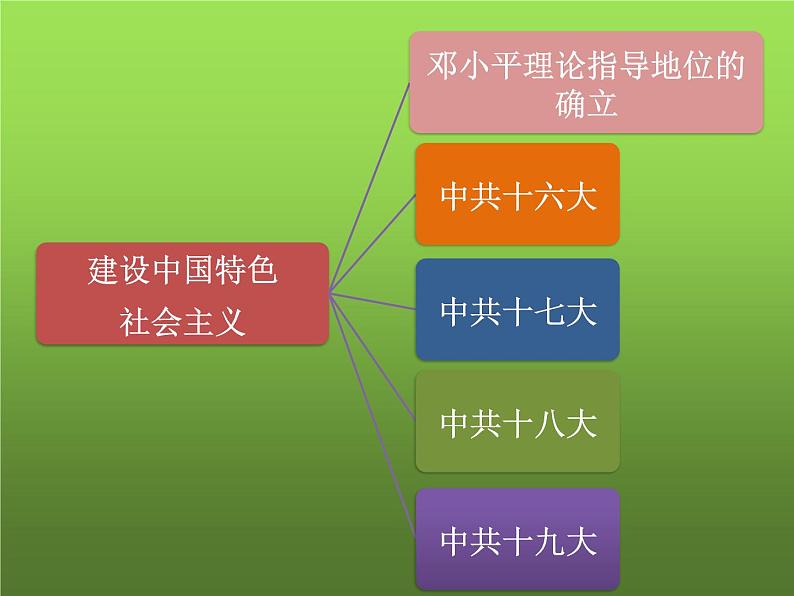 建设中国特色社会主义

邓小平理论指导地位的确立

中共十六大

中共十七大

中共十八大

中共十九大